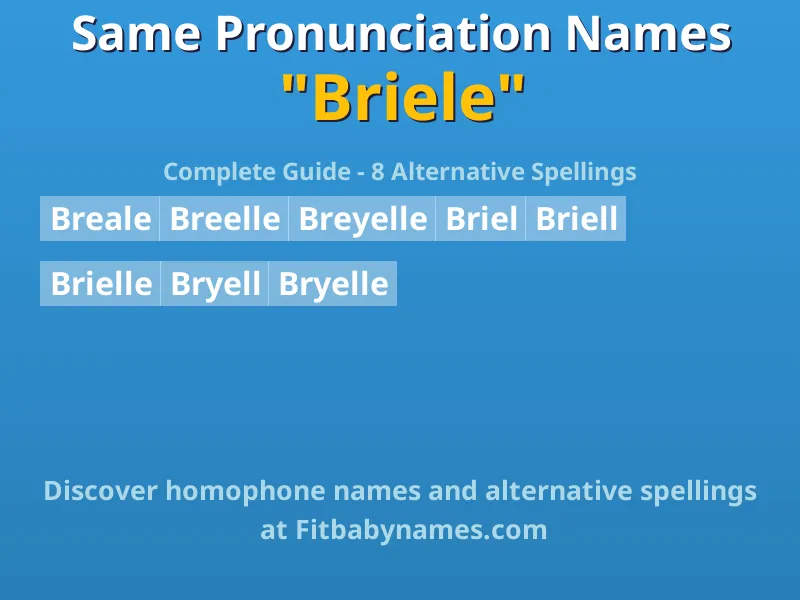 Same Pronunciation Names
"Briele"

Complete Guide - 8 Alternative Spellings

Breale Breelle Breyelle Briel Briell

Brielle Bryell Bryelle

Discover homophone names and alternative spellings at Fitbabynames.com